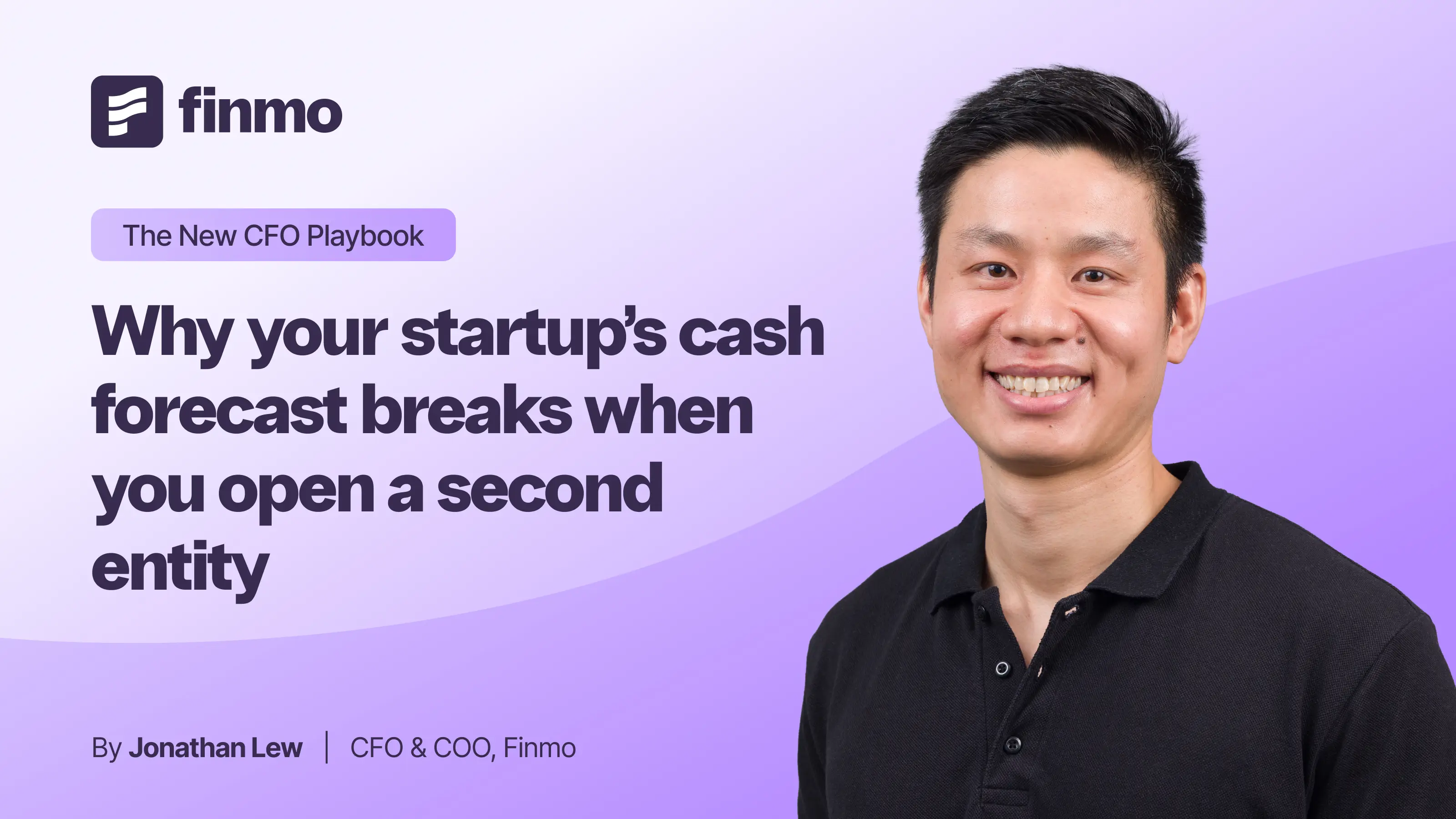 finmo

The New CFO Playbook

Why your startup's cash forecast breaks when you open a second entity

By Jonathan Lew | CFO & COO, Finmo